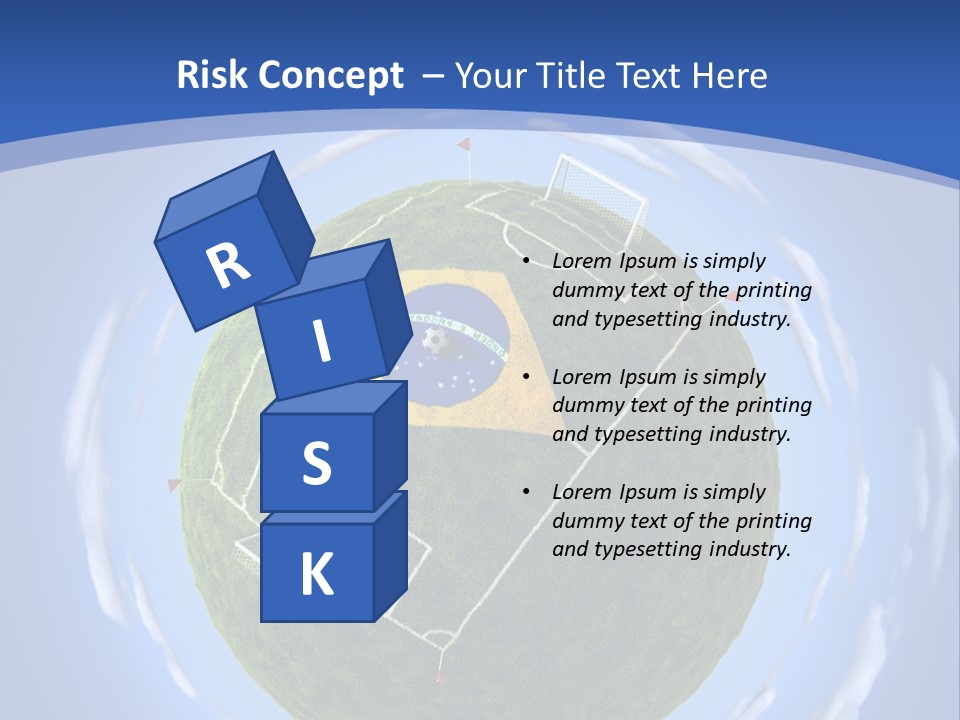 Risk Concept – Your Title Text Here

R
I
S
K

• Lorem Ipsum is simply dummy text of the printing and typesetting industry.

• Lorem Ipsum is simply dummy text of the printing and typesetting industry.

• Lorem Ipsum is simply dummy text of the printing and typesetting industry.